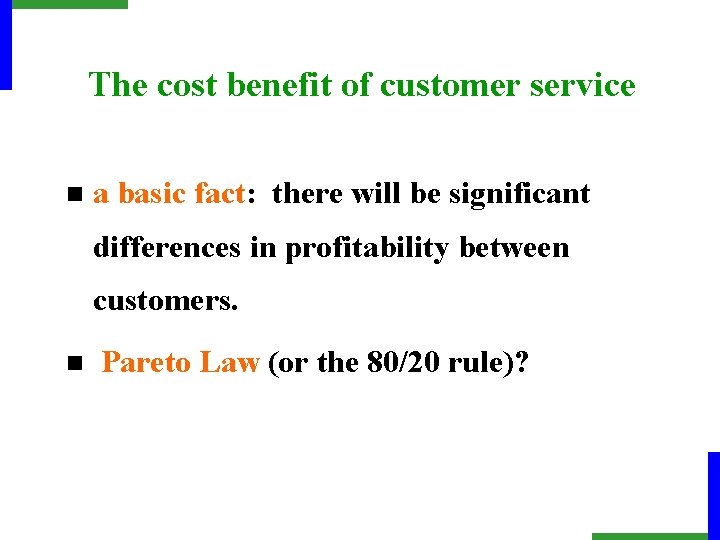 The cost benefit of customer service

■ a basic fact: there will be significant differences in profitability between customers.

■ Pareto Law (or the 80/20 rule)?